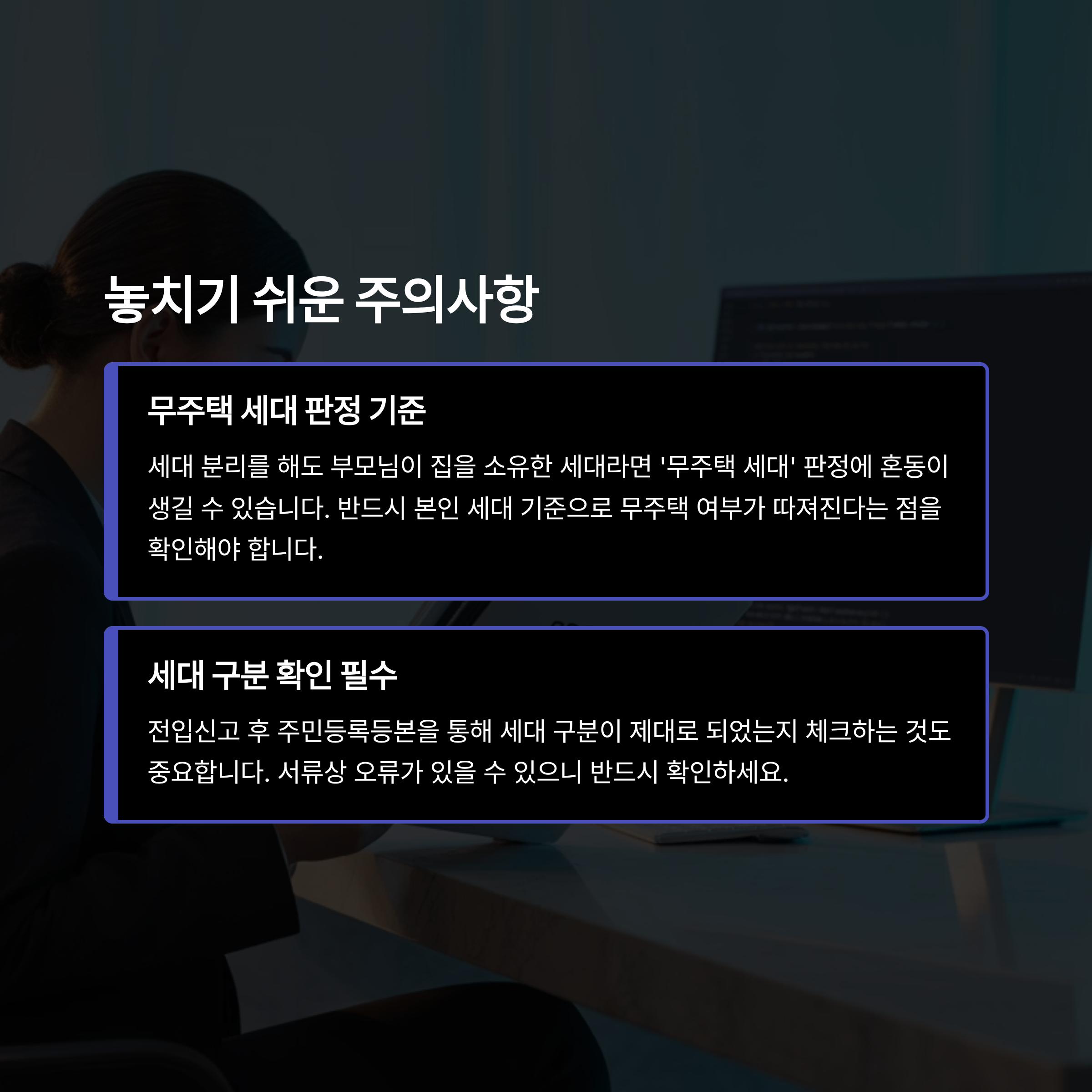 놓치기 쉬운 주의사항

무주택 세대 판정 기준

세대 분리를 해도 부모님이 집을 소유한 세대라면 '무주택 세대' 판정에 혼동이 생길 수 있습니다. 반드시 본인 세대 기준으로 무주택 여부가 따져진다는 점을 확인해야 합니다.

세대 구분 확인 필수

전입신고 후 주민등록등본을 통해 세대 구분이 제대로 되었는지 체크하는 것도 중요합니다. 서류상 오류가 있을 수 있으니 반드시 확인하세요.